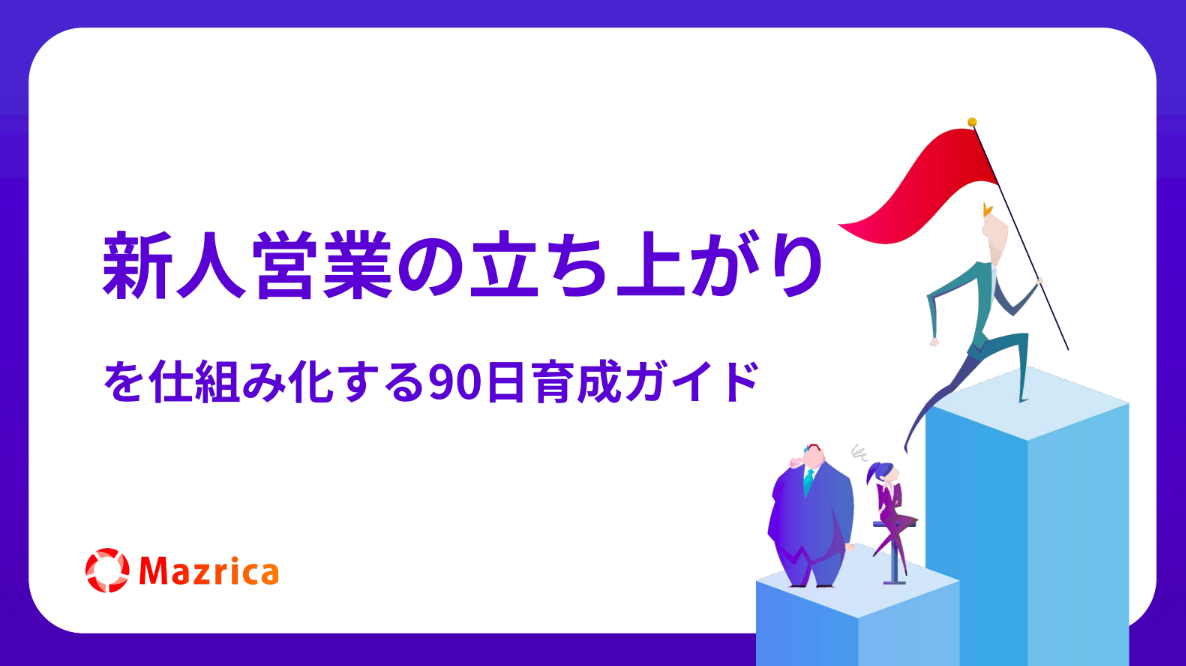 新人営業の立ち上がり

を仕組み化する90日育成ガイド

Mazrica